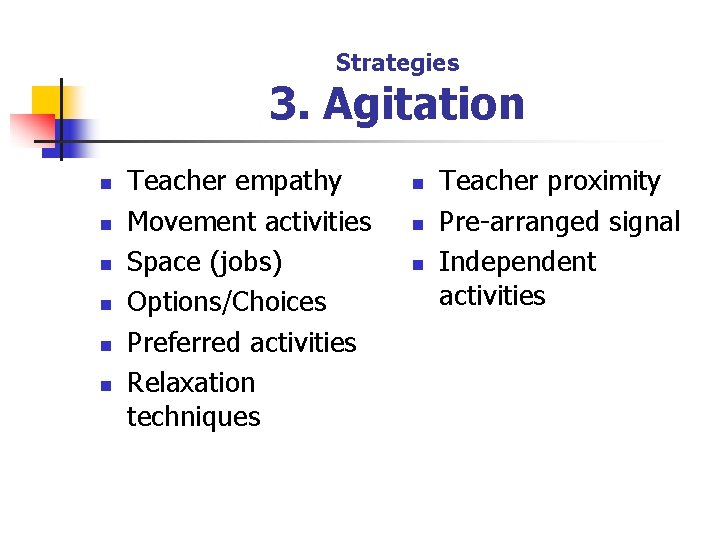 Strategies
3. Agitation

- Teacher empathy
- Movement activities
- Space (jobs)
- Options/Choices
- Preferred activities
- Relaxation techniques

- Teacher proximity
- Pre-arranged signal
- Independent activities